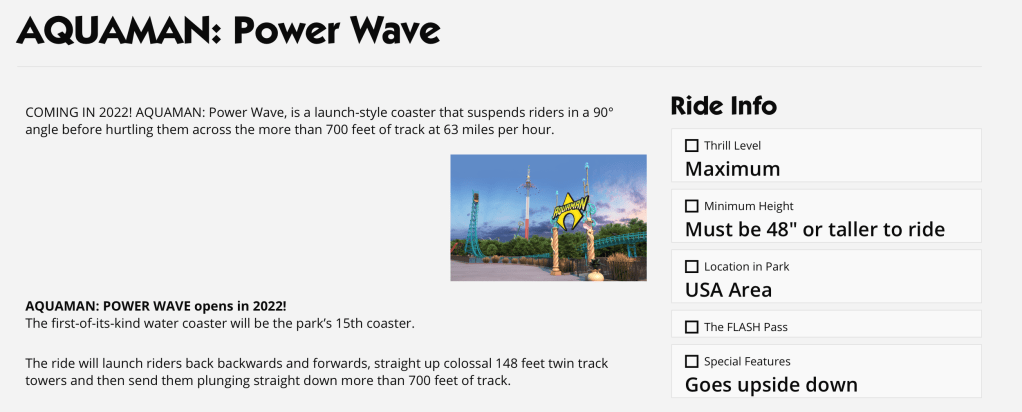 AQUAMAN: Power Wave

COMING IN 2022! AQUAMAN: Power Wave, is a launch-style coaster that suspends riders in a 90° angle before hurtling them across the more than 700 feet of track at 63 miles per hour.

AQUAMAN

AQUAMAN: POWER WAVE opens in 2022!
The first-of-its-kind water coaster will be the park's 15th coaster.

The ride will launch riders back backwards and forwards, straight up colossal 148 feet twin track towers and then send them plunging straight down more than 700 feet of track.

Ride Info

Thrill Level
Maximum

Minimum Height
Must be 48" or taller to ride

Location in Park
USA Area

The FLASH Pass

Special Features
Goes upside down